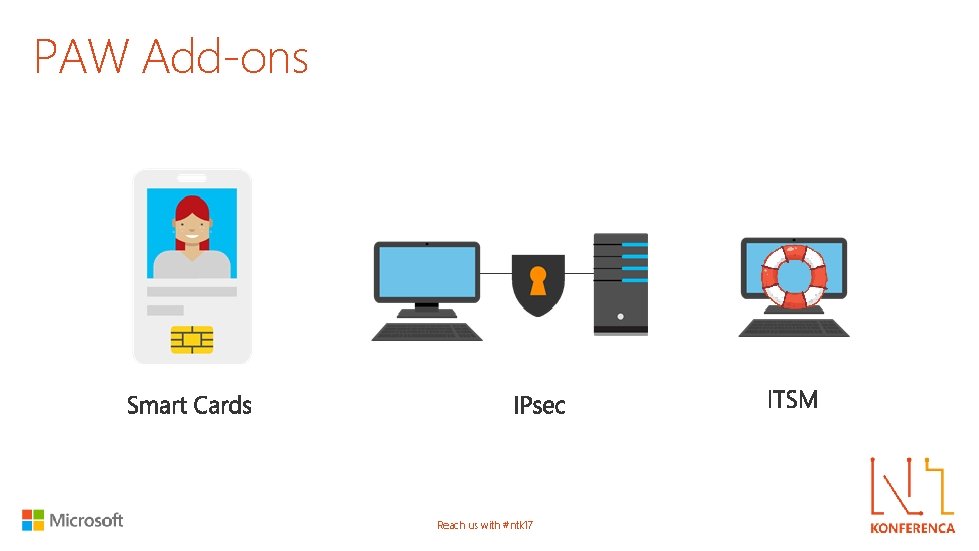 PAW Add-ons

Smart Cards

IPsec

ITSM

Microsoft

Reach us with #ntk17

KONFERENCA